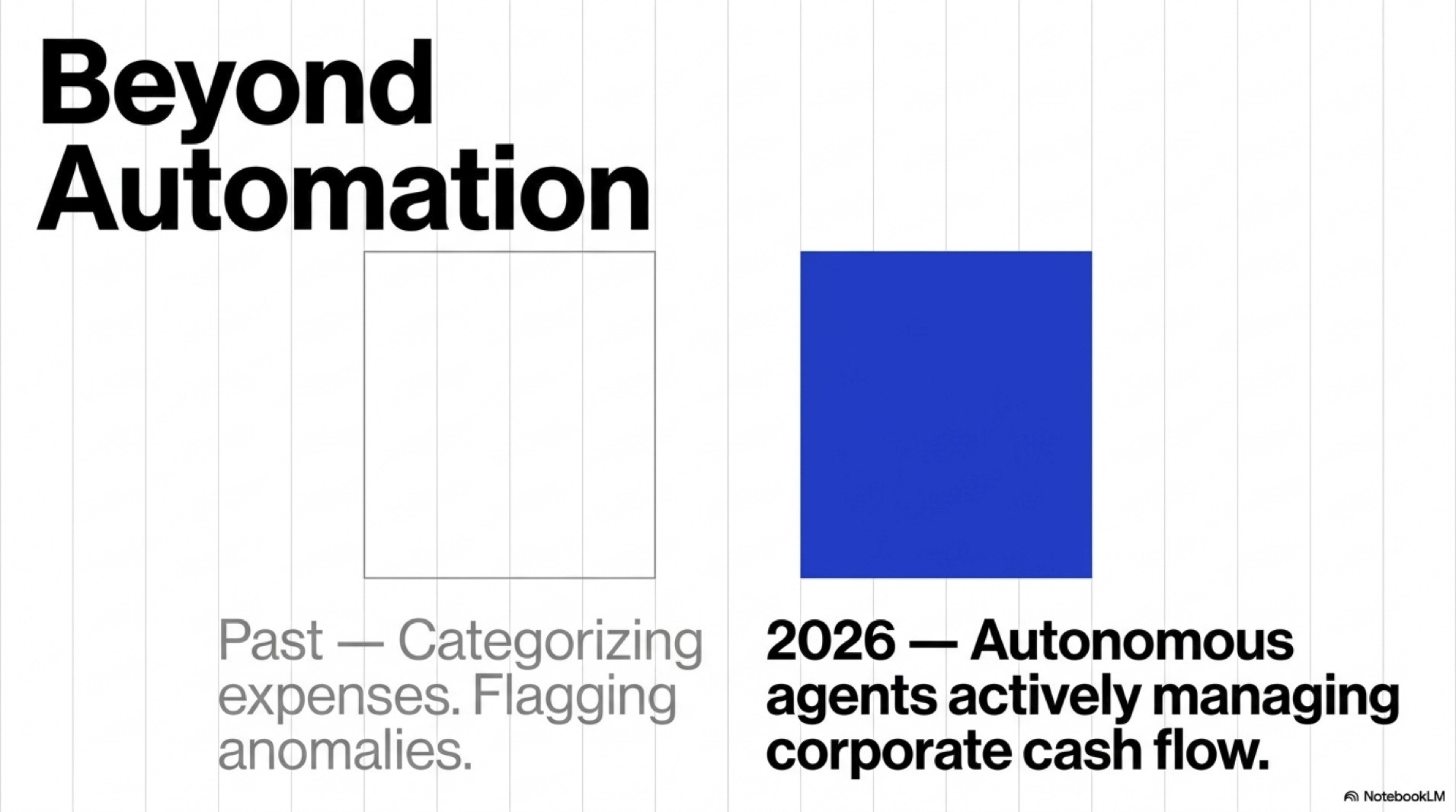 Beyond Automation

Past — Categorizing expenses. Flagging anomalies.

2026 — Autonomous agents actively managing corporate cash flow.

NotebookLM